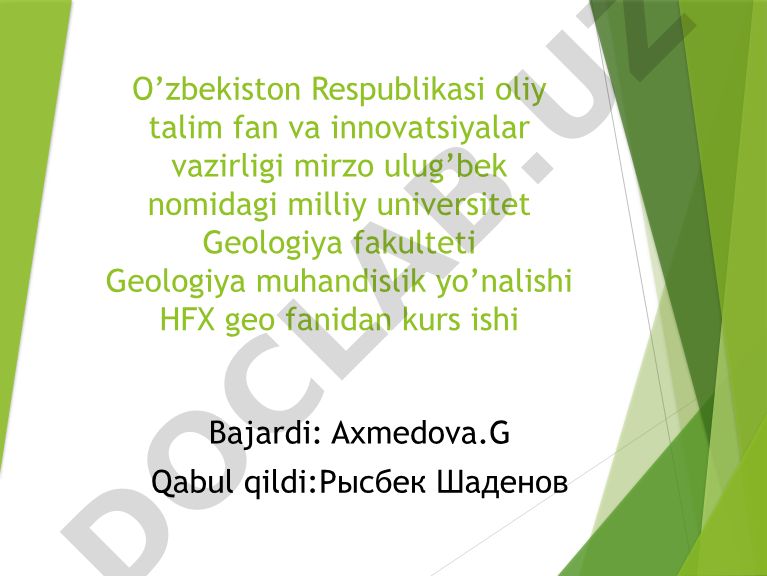 O’zbekiston Respublikasi oliy talim fan va innovatsiyalar vazirligi mirzo ulug’bek nomidagi milliy universitet Geologiya fakulteti Geologiya muhandislik yo’nalishi HFX geo fanidan kurs ishi

Bajardi: Axmedova.G
Qabul qildi:Рысбек Шаденов

DOCLAB.UZ